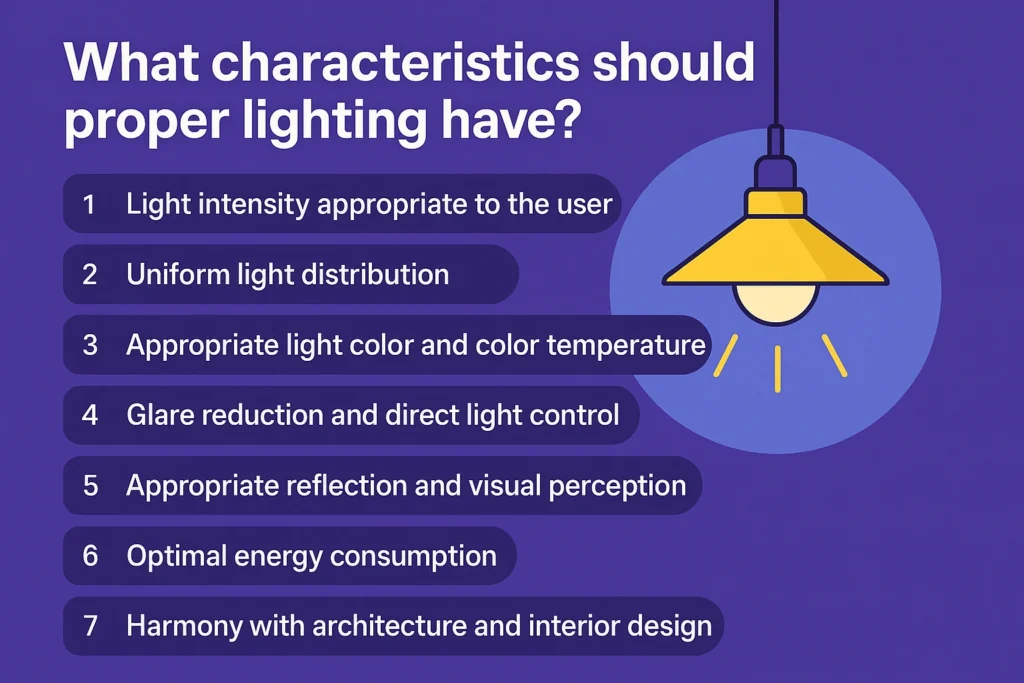 What characteristics should proper lighting have?

1 Light intensity appropriate to the user

2 Uniform light distribution

3 Appropriate light color and color temperature

4 Glare reduction and direct light control

5 Appropriate reflection and visual perception

6 Optimal energy consumption

7 Harmony with architecture and interior design